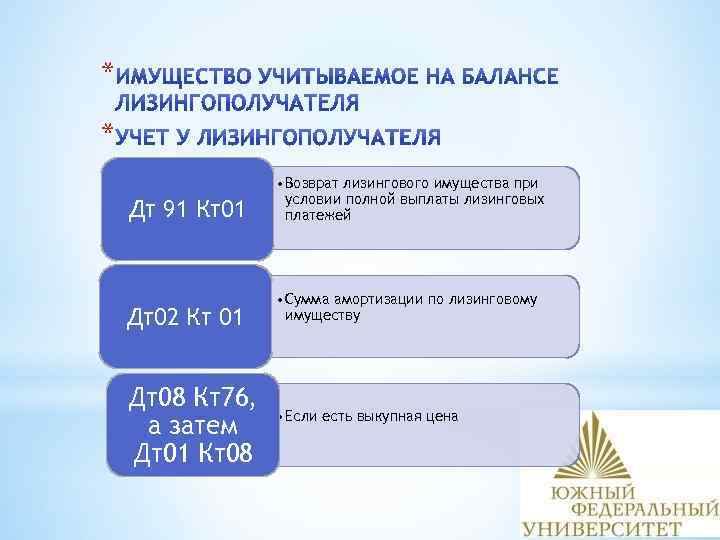 *ИМУЩЕСТВО УЧИТЫВАЕМОЕ НА БАЛАНСЕ ЛИЗИНГОПОЛУЧАТЕЛЯ

*УЧЕТ У ЛИЗИНГОПОЛУЧАТЕЛЯ

Дт 91 Кт01

•Возврат лизингового имущества при условии полной выплаты лизинговых платежей

Дт02 Кт 01

•Сумма амортизации по лизинговому имуществу

Дт08 Кт76, а затем Дт01 Кт08

•Если есть выкупная цена

ЮЖНЫЙ ФЕДЕРАЛЬНЫЙ УНИВЕРСИТЕТ